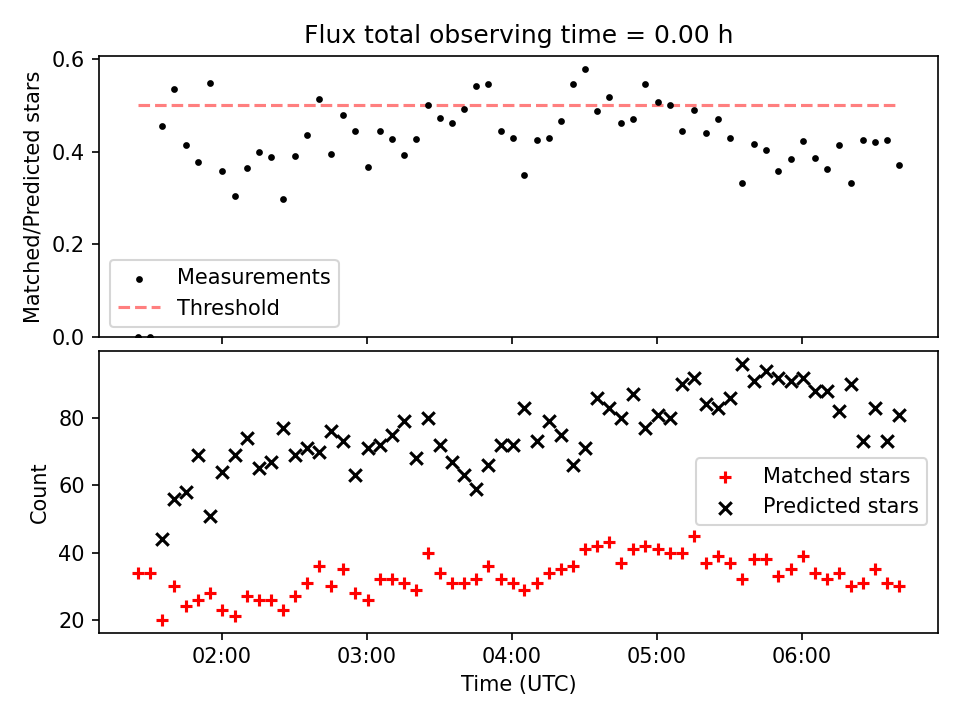 Flux total observing time = 0.00 h

Matched/Predicted stars

0.6
0.4
0.2
0.0

Measurements
Threshold

Count

80
60
40
20

Matched stars
Predicted stars

02:00
03:00
04:00
05:00
06:00

Time (UTC)